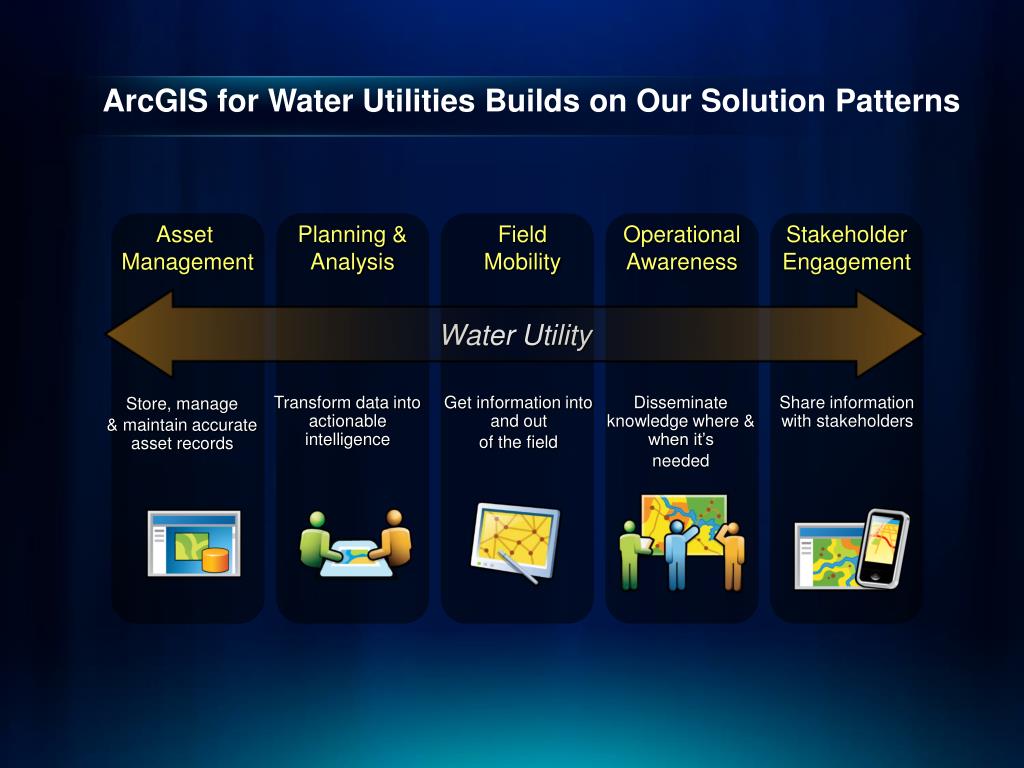 ArcGIS for Water Utilities Builds on Our Solution Patterns

Asset Management

Planning & Analysis

Field Mobility

Operational Awareness

Stakeholder Engagement

Water Utility

Store, manage & maintain accurate asset records

Transform data into actionable intelligence

Get information into and out of the field

Disseminate knowledge where & when it's needed

Share information with stakeholders